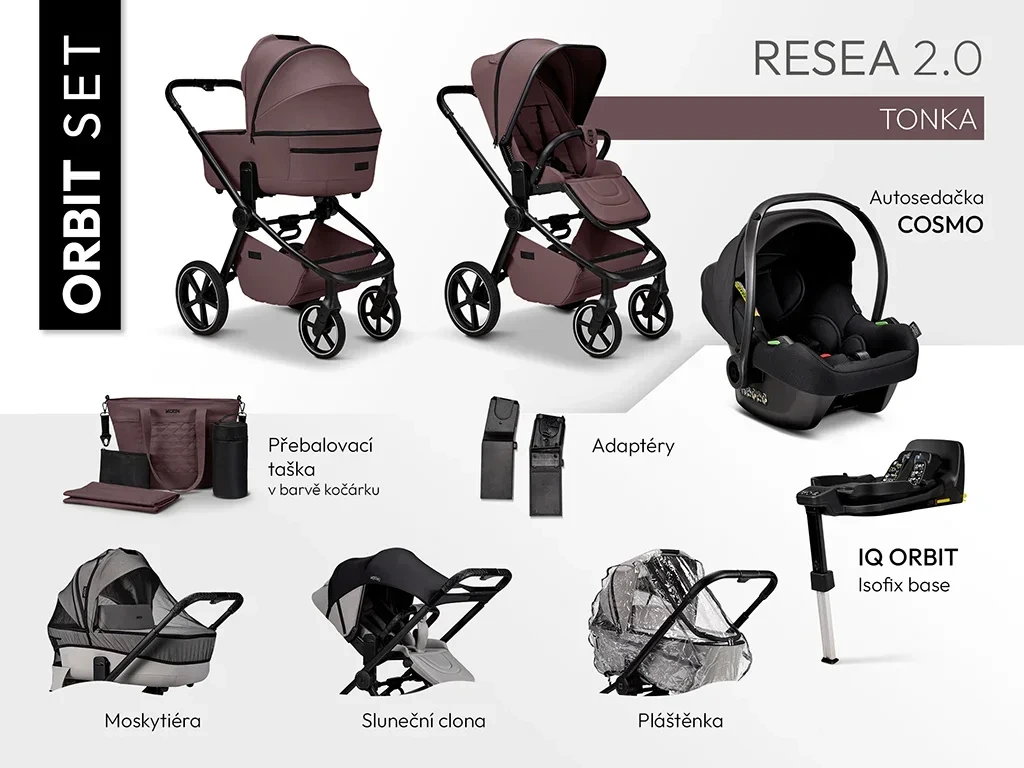 ORBIT SET

RESEA 2.0

TONKA

Autosedačka
COSMO

Přebalovací taška
v barvě kočárku

Adaptéry

IQ ORBIT
Isofix base

Moskytiéra

Sluneční clona

Pláštěnka